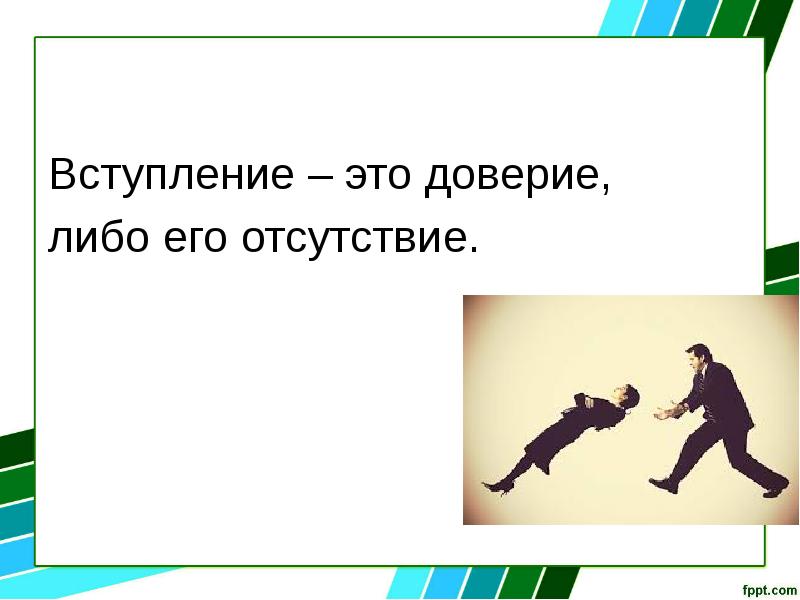 Вступление – это доверие, либо его отсутствие.

fppt.com